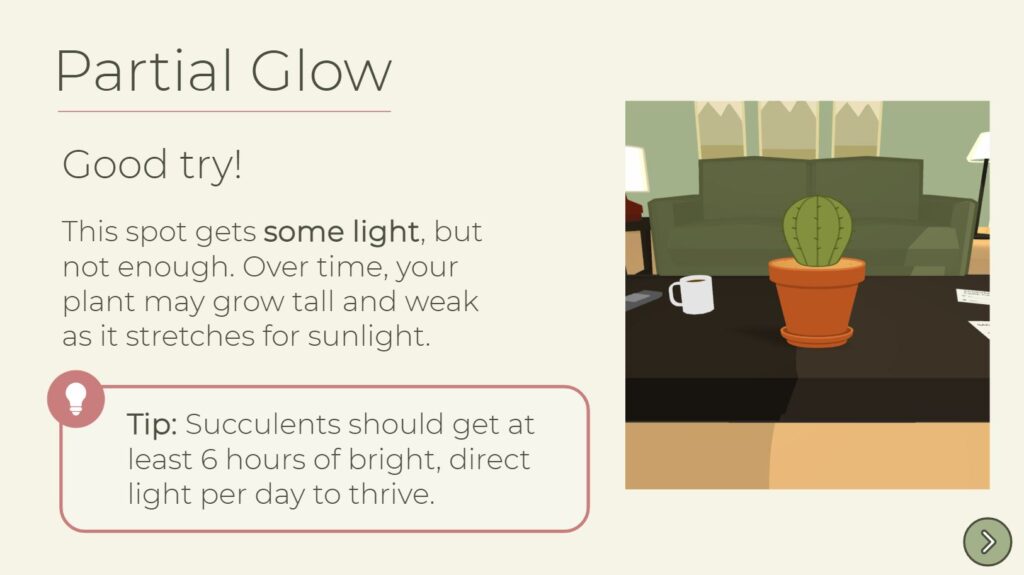 Partial Glow

Good try!

This spot gets some light, but not enough. Over time, your plant may grow tall and weak as it stretches for sunlight.

Tip: Succulents should get at least 6 hours of bright, direct light per day to thrive.